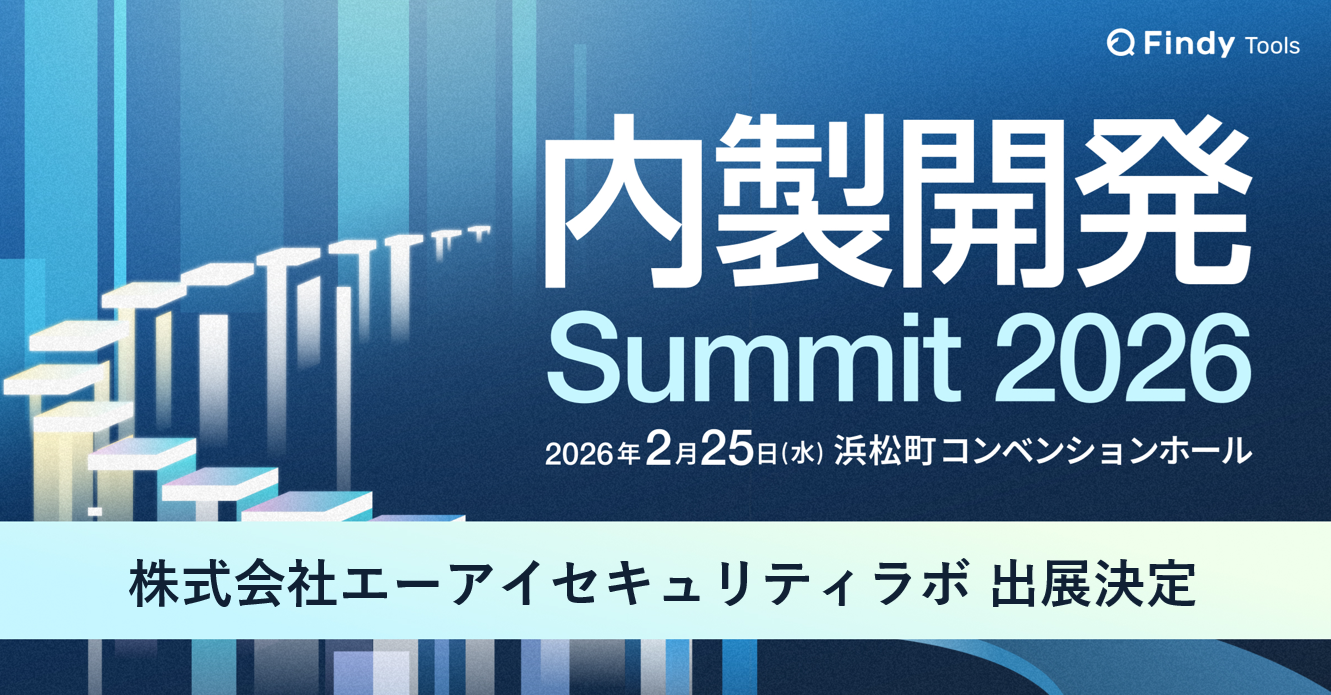 Findy Tools

内製開発
Summit 2026

2026年2月25日(水) 浜松町コンベンションホール

株式会社エーアイセキュリティラボ 出展決定